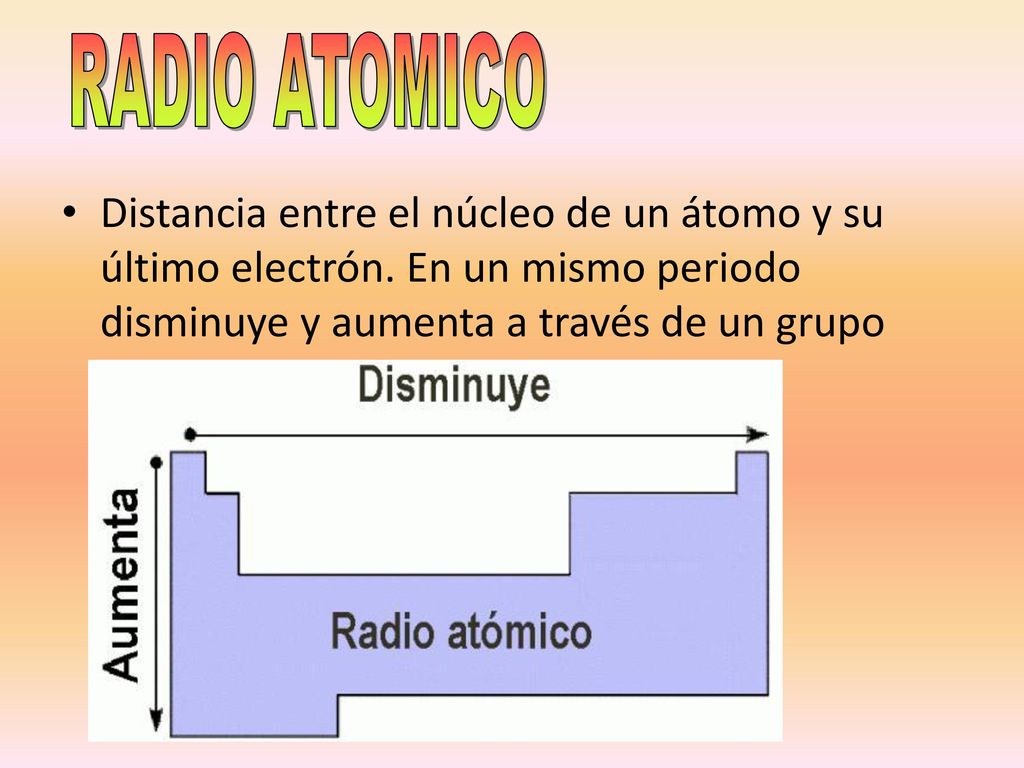 RADIO ATOMICO

• Distancia entre el núcleo de un átomo y su último electrón. En un mismo periodo disminuye y aumenta a través de un grupo

Disminuye

Aumenta

Radio atómico